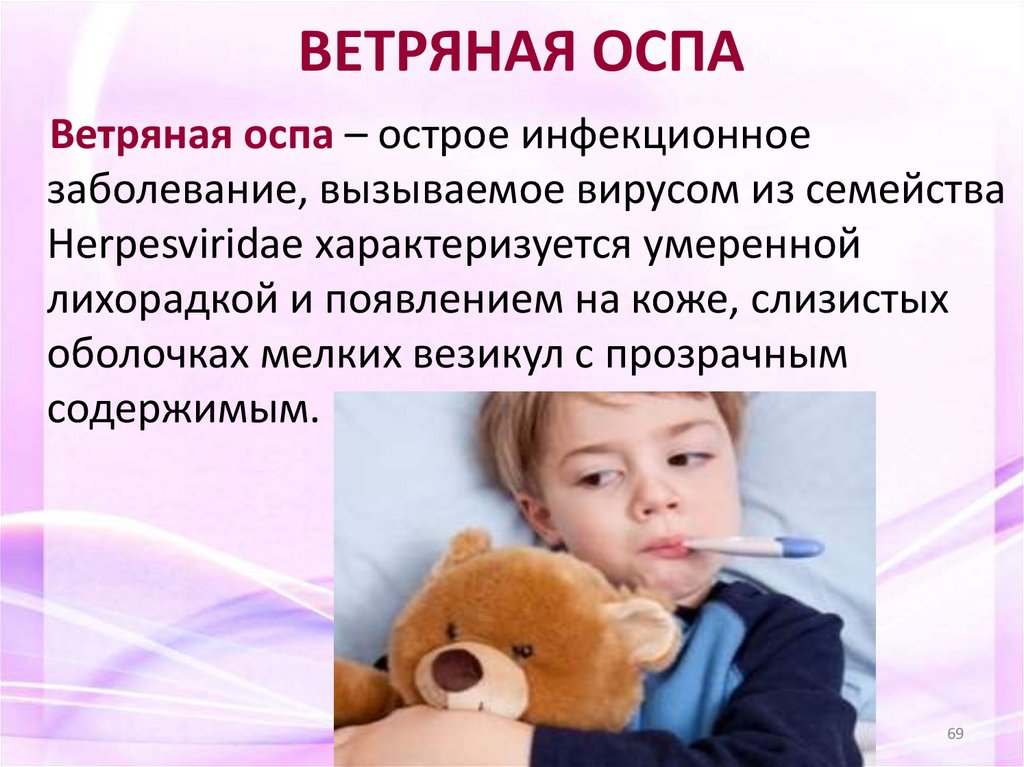 ВЕТРЯНАЯ ОСПА

Ветряная оспа – острое инфекционное заболевание, вызываемое вирусом из семейства Herpesviridae характеризуется умеренной лихорадкой и появлением на коже, слизистых оболочках мелких везикул с прозрачным содержимым.

69